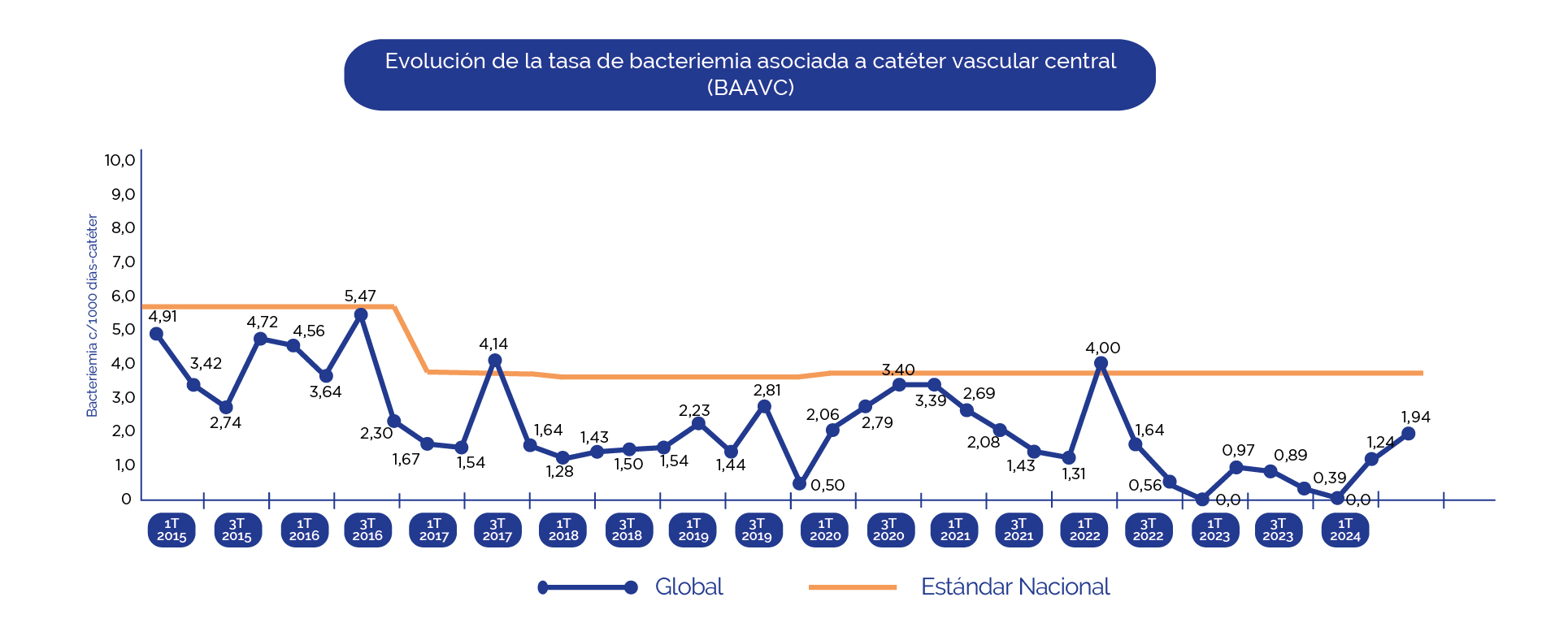 Evolución de la tasa de bacteriemia asociada a catéter vascular central (BAAVC)

Bacteriemia c/1000 días-catéter

10,0
9,0
8,0
7,0
6,0
5,0
4,0
3,0
2,0
1,0
0

4,91
3,42
2,74
4,72
4,56
3,64
5,47
2,30
1,67
1,54
4,14
1,64
1,28
1,43
1,50
1,54
2,23
1,44
2,81
0,50
2,06
2,79
3,40
3,39
2,69
2,08
1,43
1,31
4,00
1,64
0,56
0,0
0,97
0,89
0,39
0,0
1,24
1,94

1T 2015
3T 2015
1T 2016
3T 2016
1T 2017
3T 2017
1T 2018
3T 2018
1T 2019
3T 2019
1T 2020
3T 2020
1T 2021
3T 2021
1T 2022
3T 2022
1T 2023
3T 2023
1T 2024

Global
Estándar Nacional